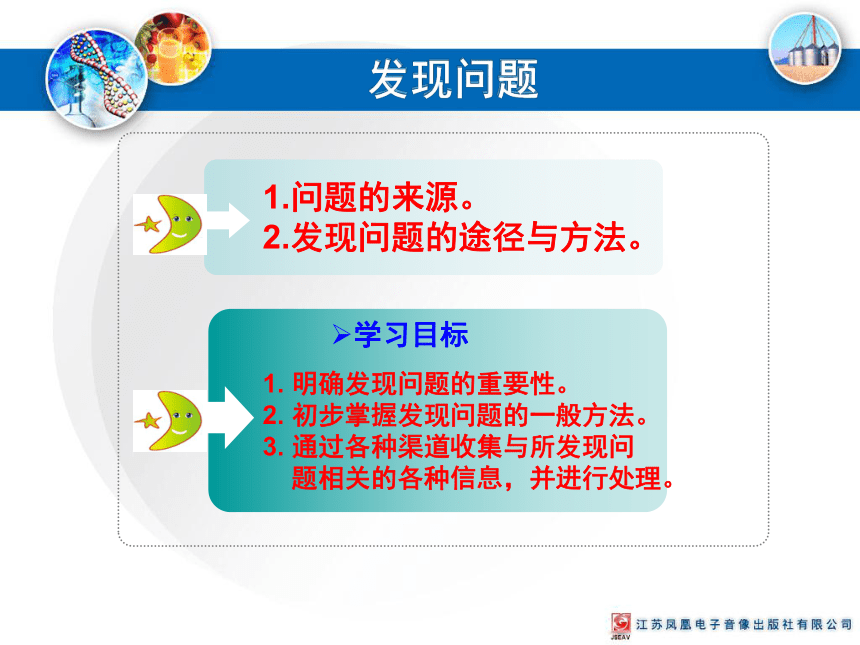 发现问题

1.问题的来源。
2.发现问题的途径与方法。

➢学习目标

1. 明确发现问题的重要性。
2. 初步掌握发现问题的一般方法。
3. 通过各种渠道收集与所发现问题相关的各种信息，并进行处理。

JSEAV 江苏凤凰电子音像出版社有限公司